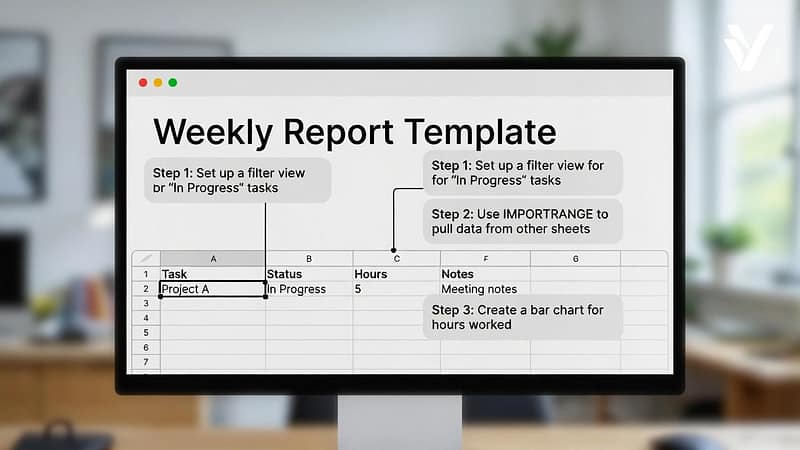 Weekly Report Template

Step 1: Set up a filter view or "In Progress" tasks

Step 1: Set up a filter view for for "In Progress" tasks

Step 2: Use IMPORTRANGE to pull data from other sheets

| | A | B | C | F | G |
|---|---|---|---|---|---|
| 1 | Task | Status | Hours | Notes | |
| 2 | Project A | In Progress | 5 | Meeting notes | |
| 3 | | | | | |
| 4 | | | | | |
| 5 | | | | | |
| 6 | | | | | |
| 7 | | | | | |

Step 3: Create a bar chart for hours worked